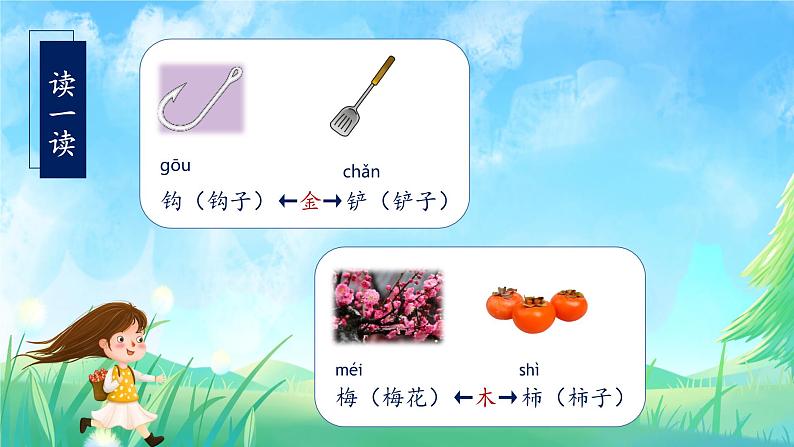 读一读

gōu　　chǎn
钩（钩子）←金→铲（铲子）

méi　　shì
梅（梅花）←木→柿（柿子）